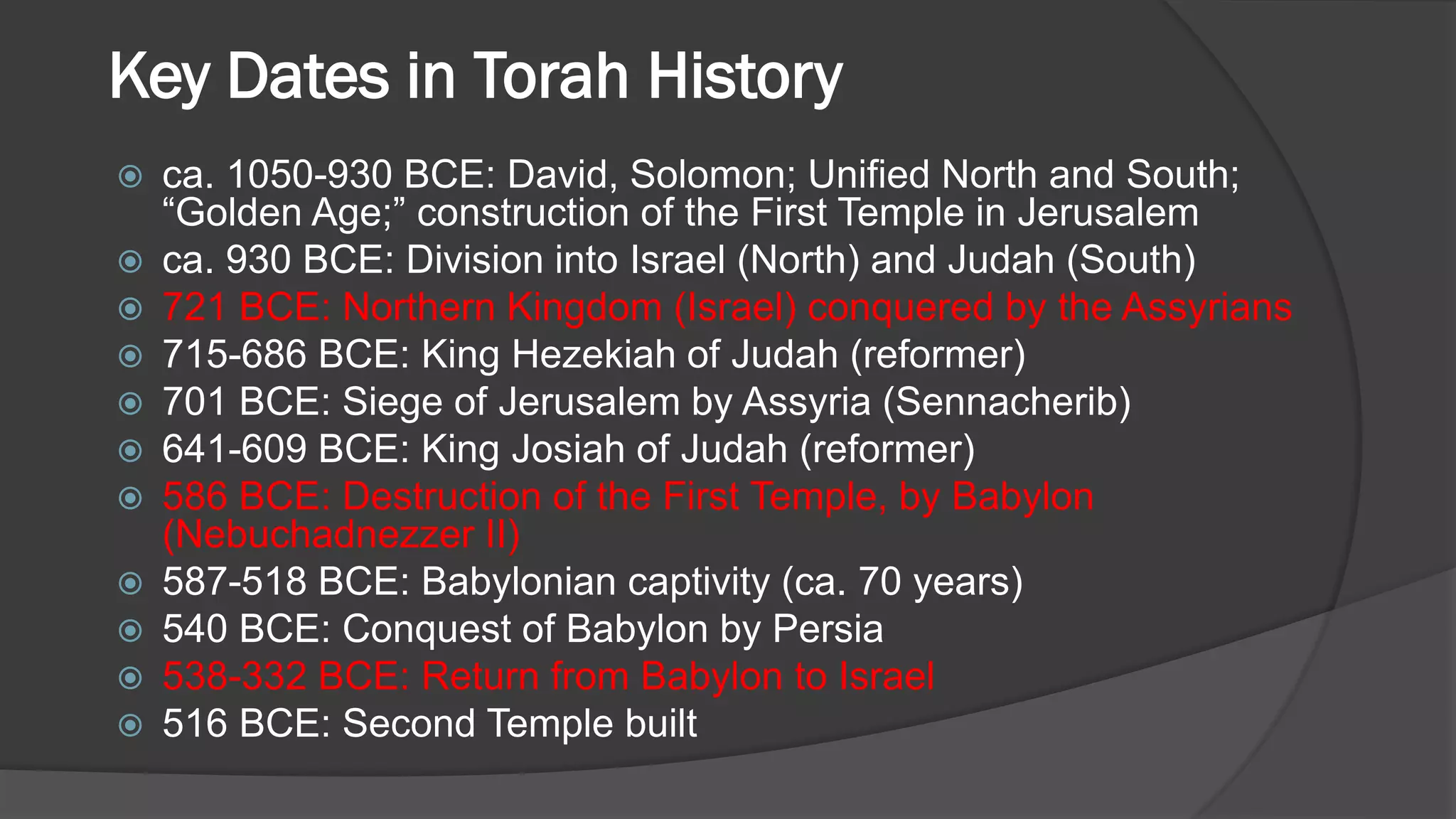 Key Dates in Torah History

ca. 1050-930 BCE: David, Solomon; Unified North and South; “Golden Age;” construction of the First Temple in Jerusalem
ca. 930 BCE: Division into Israel (North) and Judah (South)
721 BCE: Northern Kingdom (Israel) conquered by the Assyrians
715-686 BCE: King Hezekiah of Judah (reformer)
701 BCE: Siege of Jerusalem by Assyria (Sennacherib)
641-609 BCE: King Josiah of Judah (reformer)
586 BCE: Destruction of the First Temple, by Babylon (Nebuchadnezzer II)
587-518 BCE: Babylonian captivity (ca. 70 years)
540 BCE: Conquest of Babylon by Persia
538-332 BCE: Return from Babylon to Israel
516 BCE: Second Temple built